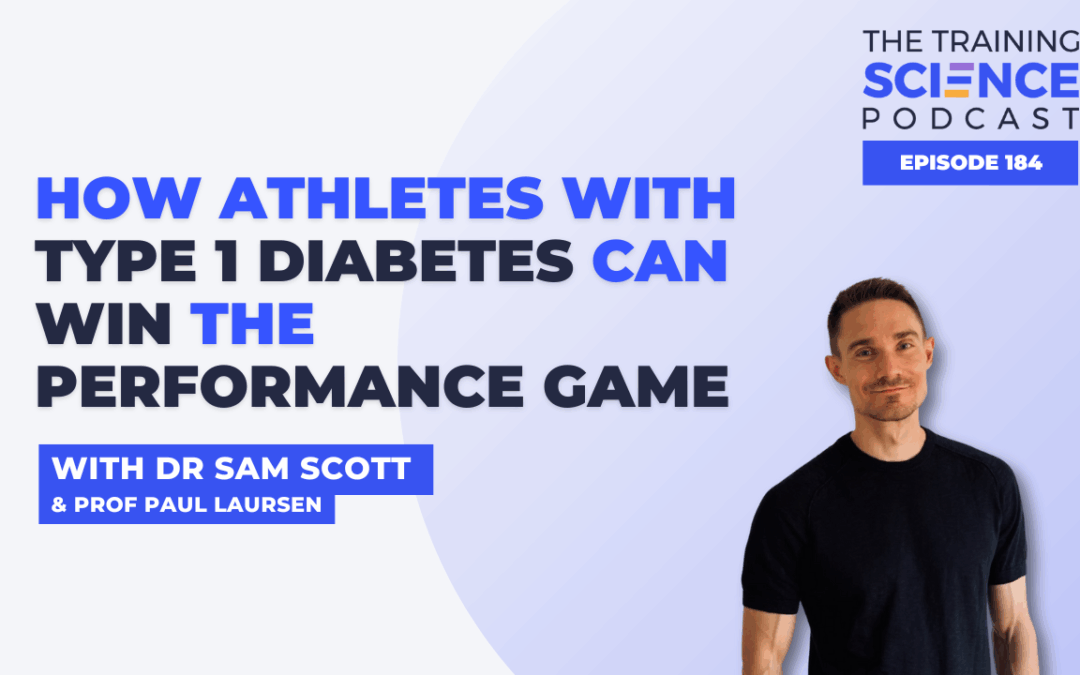 THE TRAINING
SCIENCE
PODCAST

EPISODE 184

HOW ATHLETES WITH TYPE 1 DIABETES CAN WIN THE PERFORMANCE GAME

WITH DR SAM SCOTT
& PROF PAUL LAURSEN